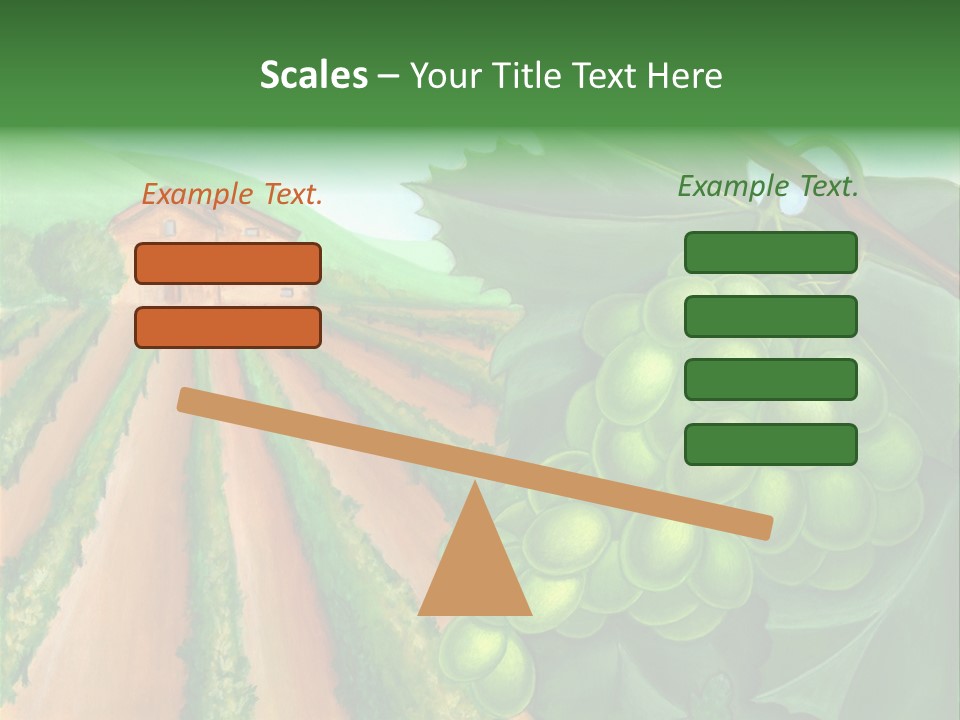 Scales – Your Title Text Here

Example Text.

Example Text.